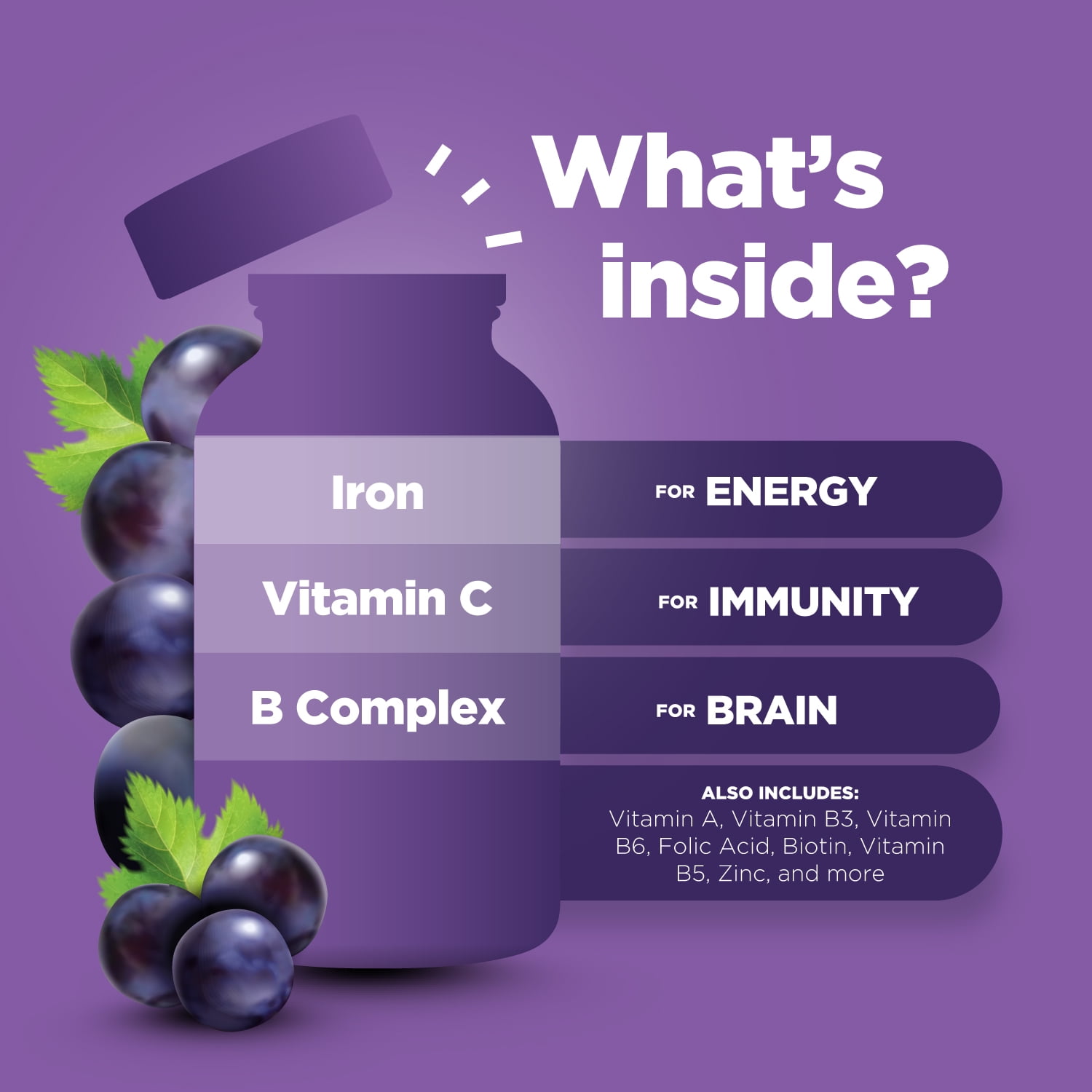 What's inside?

Iron
FOR ENERGY

Vitamin C
FOR IMMUNITY

B Complex
FOR BRAIN

ALSO INCLUDES:
Vitamin A, Vitamin B3, Vitamin B6, Folic Acid, Biotin, Vitamin B5, Zinc, and more